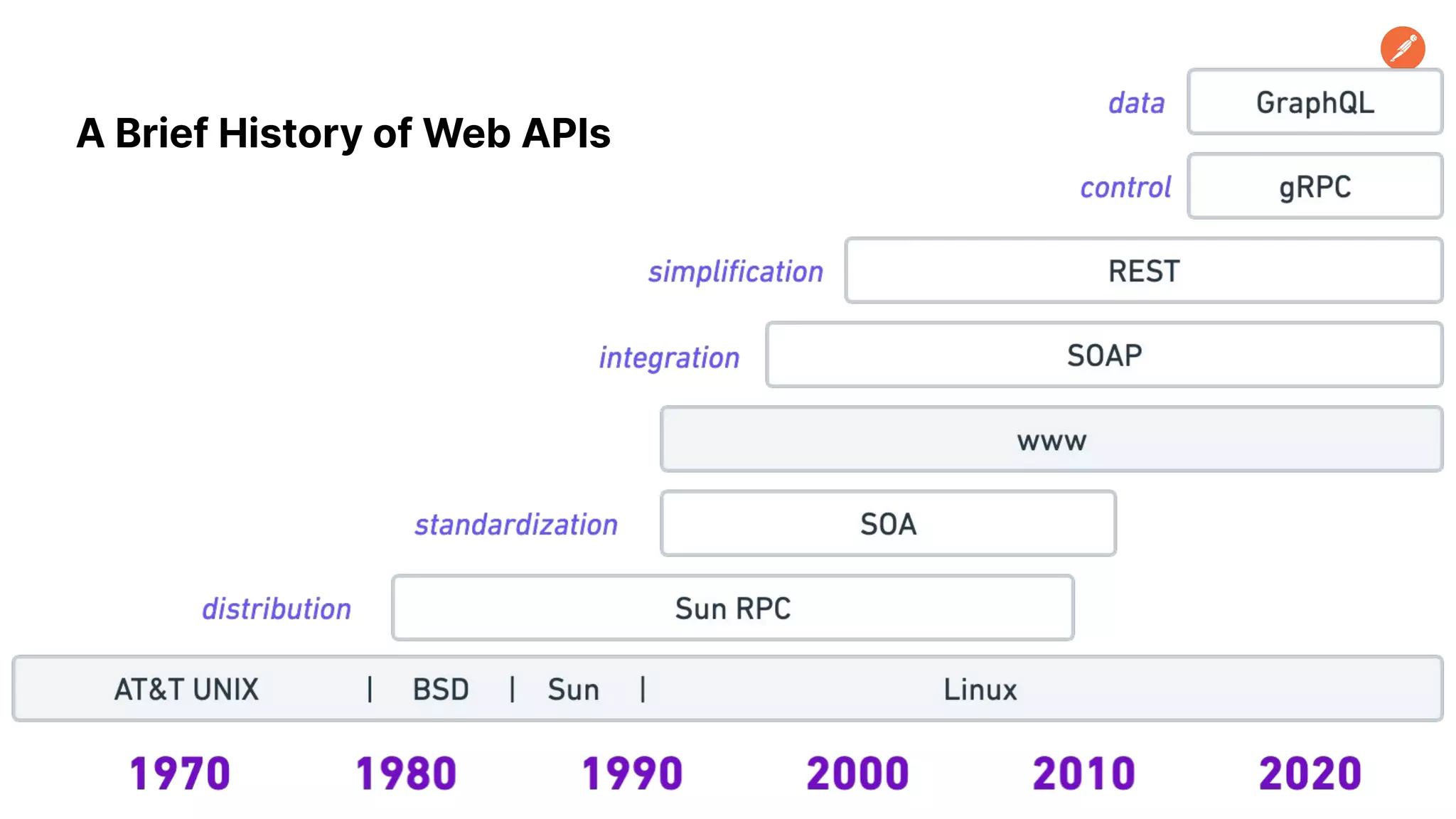 A Brief History of Web APIs

data GraphQL

control gRPC

simplification REST

integration SOAP

www

standardization SOA

distribution Sun RPC

AT&T UNIX | BSD | Sun | Linux

1970 1980 1990 2000 2010 2020